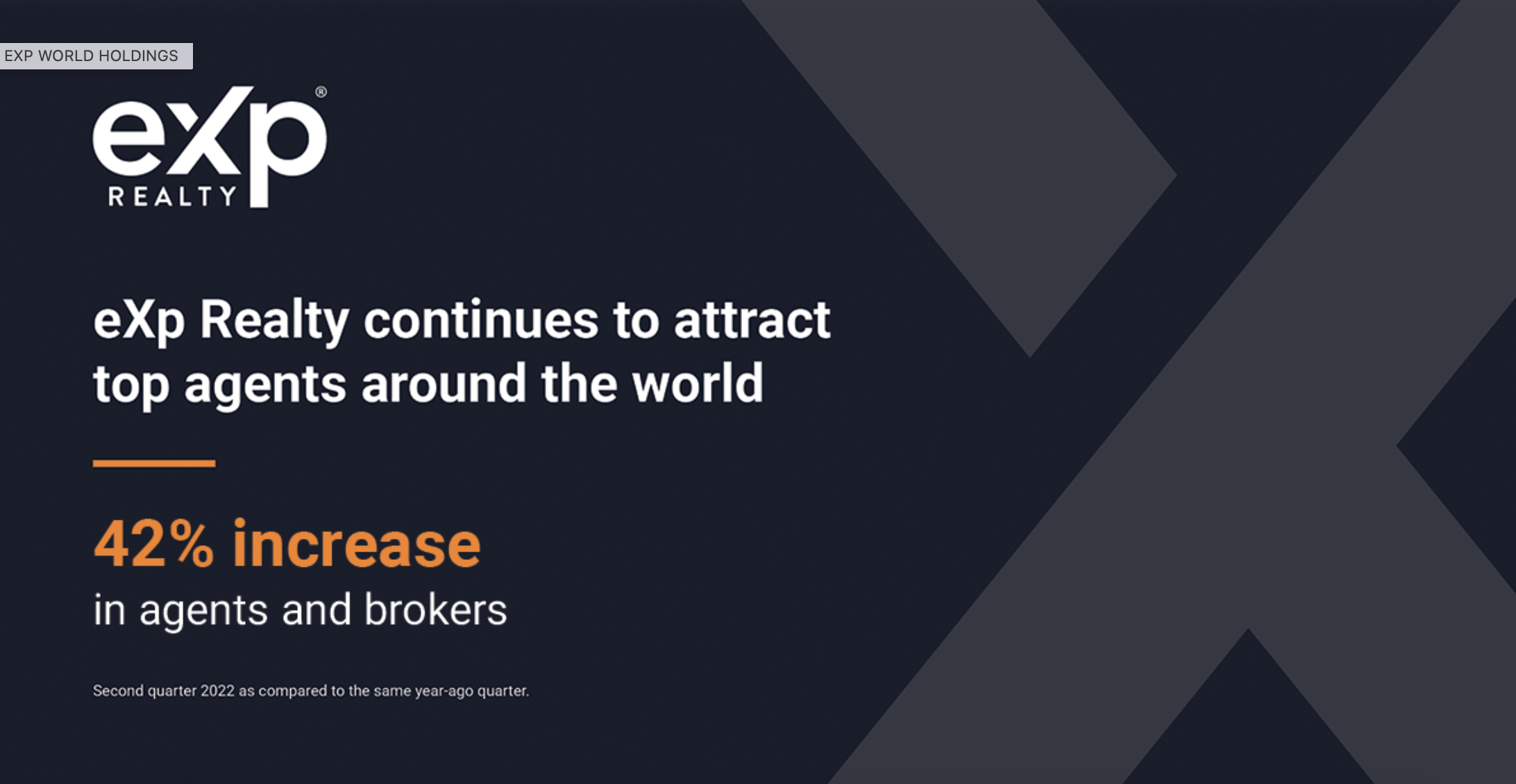 EXP WORLD HOLDINGS

eXp® REALTY

eXp Realty continues to attract top agents around the world

42% increase
in agents and brokers

Second quarter 2022 as compared to the same year-ago quarter.